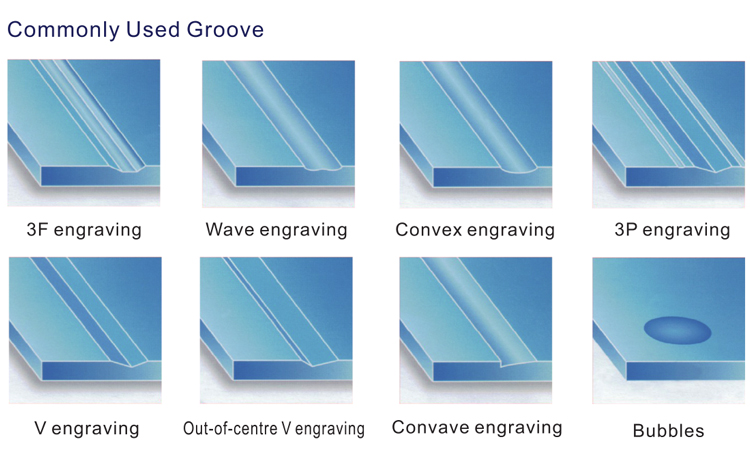 Commonly Used Groove

3F engraving

Wave engraving

Convex engraving

3P engraving

V engraving

Out-of-centre V engraving

Convave engraving

Bubbles